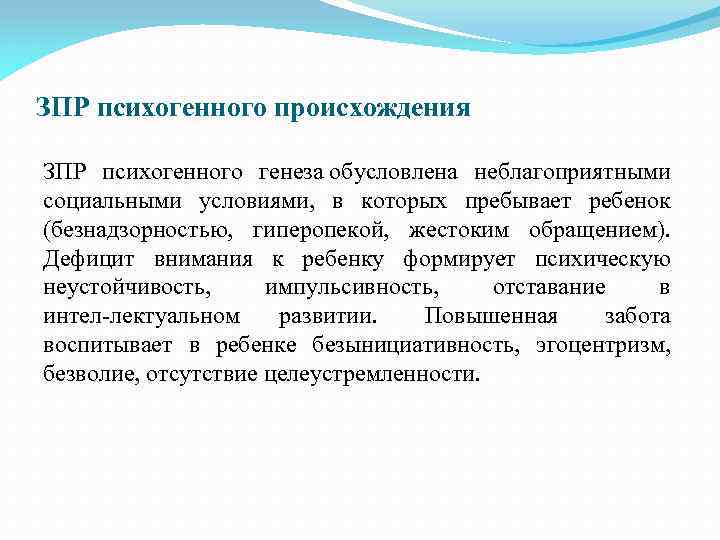 ЗПР психогенного происхождения

ЗПР психогенного генеза обусловлена неблагоприятными социальными условиями, в которых пребывает ребенок (безнадзорностью, гиперопекой, жестоким обращением). Дефицит внимания к ребенку формирует психическую неустойчивость, импульсивность, отставание в интел-лектуальном развитии. Повышенная забота воспитывает в ребенке безынициативность, эгоцентризм, безволие, отсутствие целеустремленности.